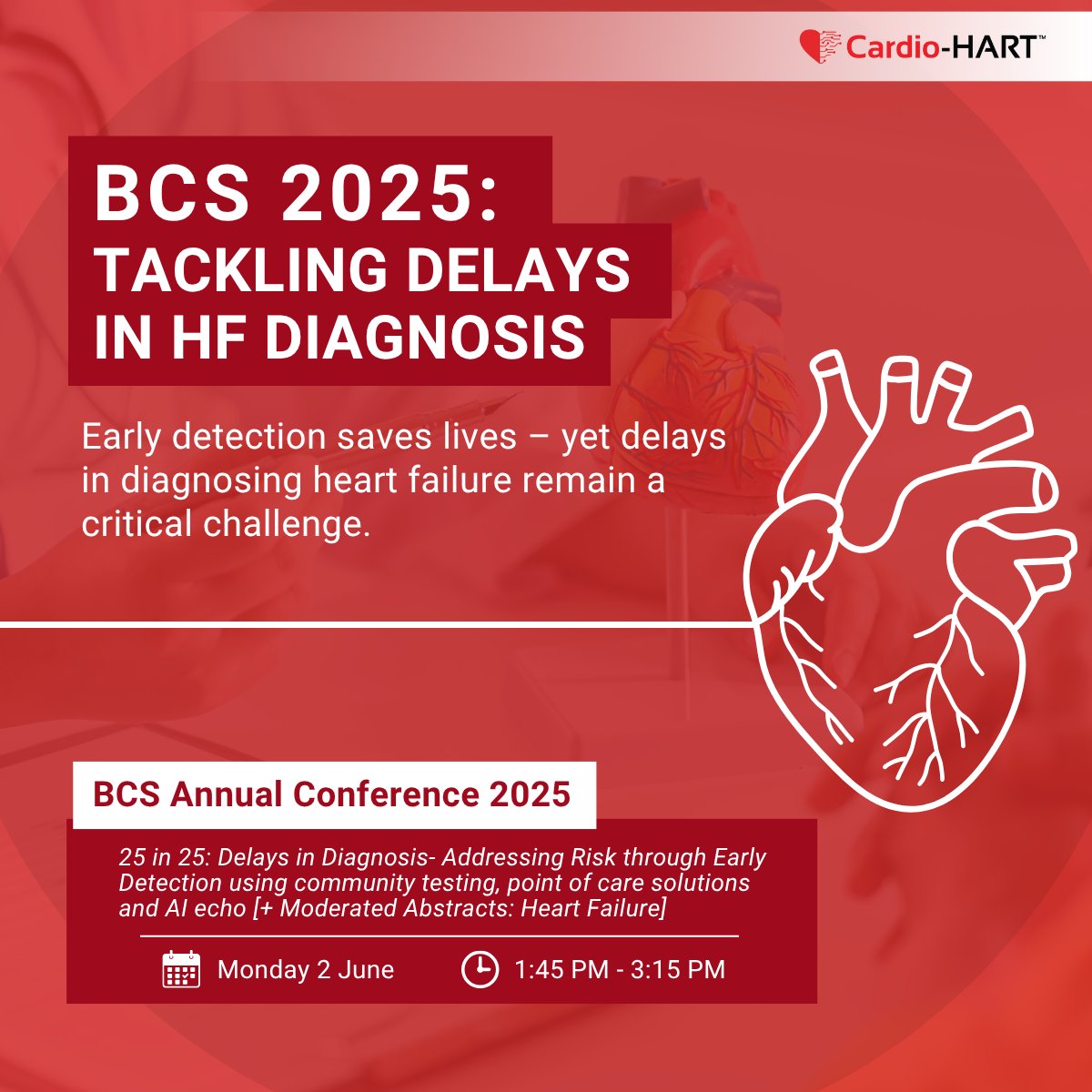 Cardio-HART™

BCS 2025:
TACKLING DELAYS IN HF DIAGNOSIS

Early detection saves lives – yet delays in diagnosing heart failure remain a critical challenge.

BCS Annual Conference 2025

25 in 25: Delays in Diagnosis- Addressing Risk through Early Detection using community testing, point of care solutions and AI echo [+ Moderated Abstracts: Heart Failure]

Monday 2 June

1:45 PM - 3:15 PM